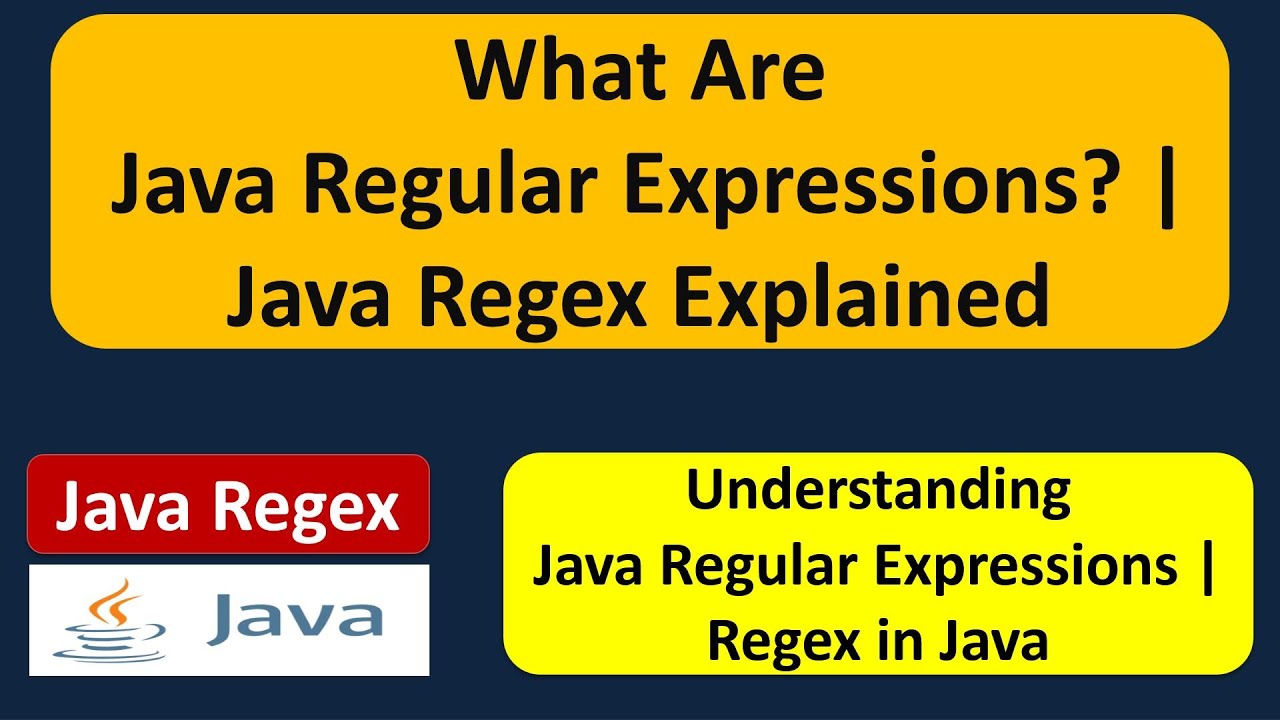 What Are
Java Regular Expressions? |
Java Regex Explained

Java Regex

Java

Understanding
Java Regular Expressions |
Regex in Java